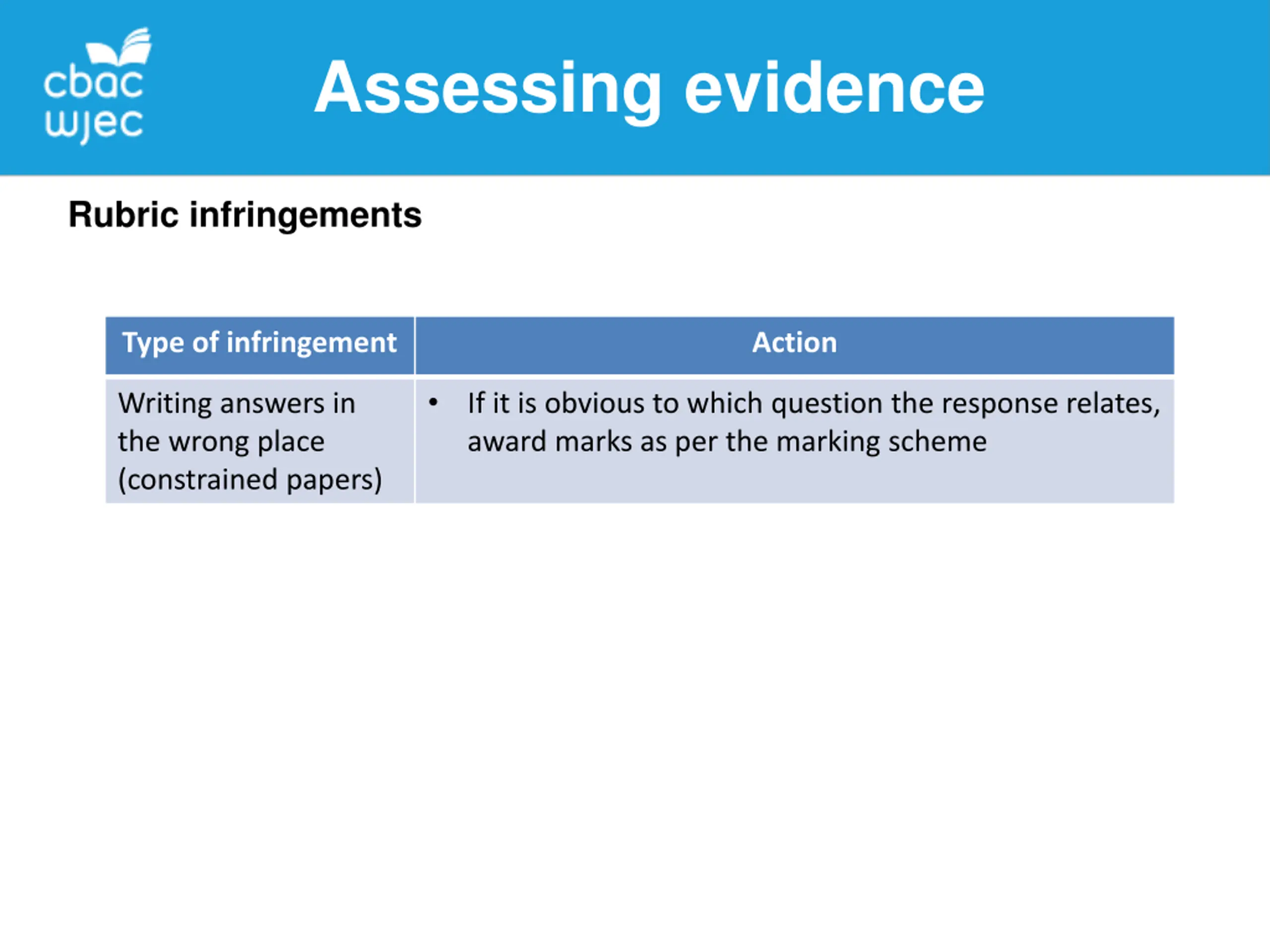 cbac
wjec

Assessing evidence

Rubric infringements

| Type of infringement | Action |
|---|---|
| Writing answers in the wrong place (constrained papers) | • If it is obvious to which question the response relates, award marks as per the marking scheme |